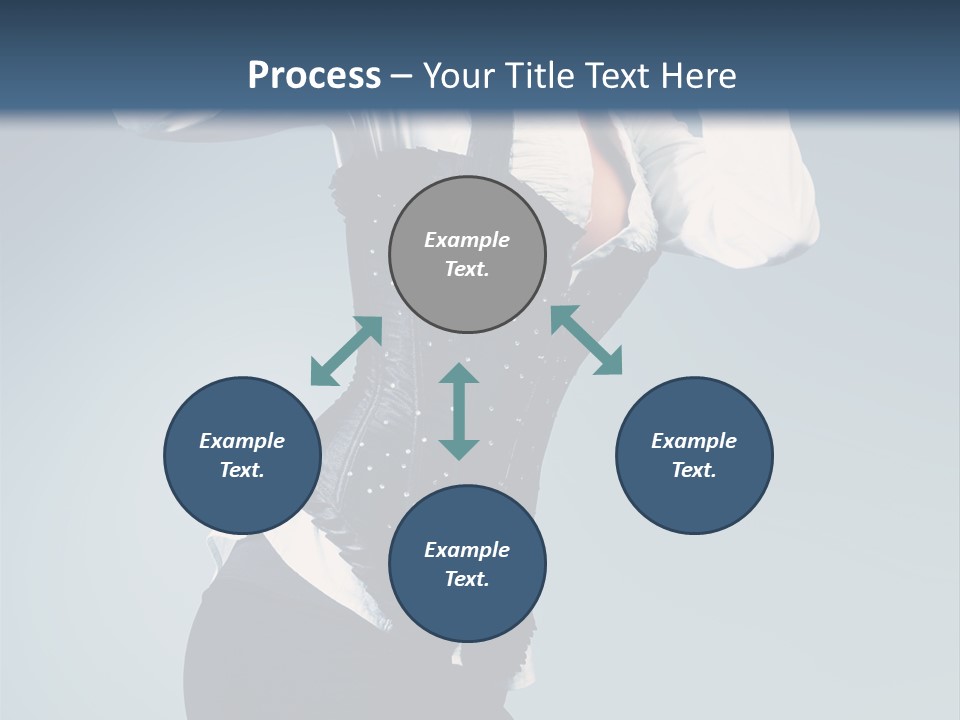 Process – Your Title Text Here

Example Text.

Example Text.

Example Text.

Example Text.